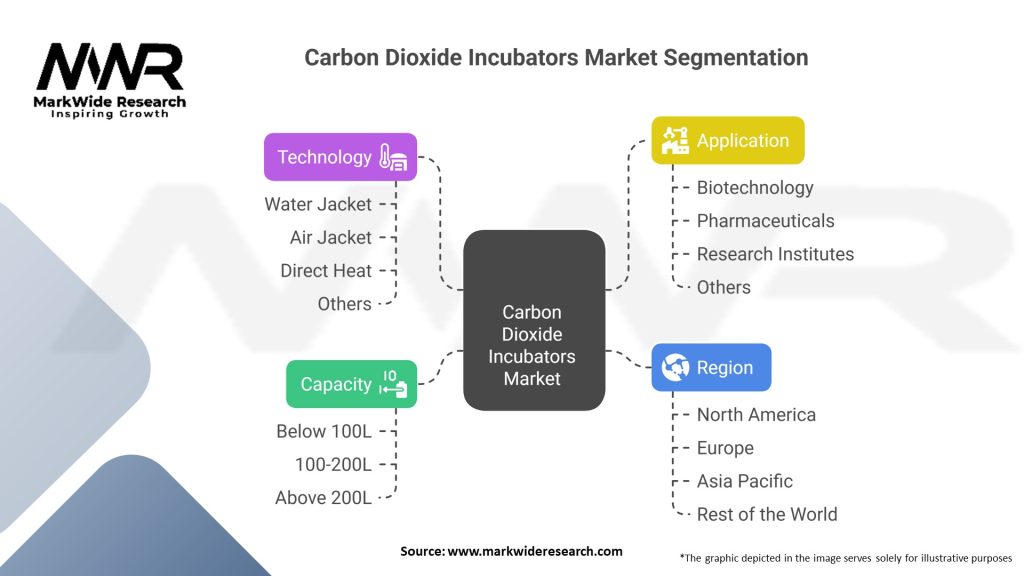 MWR
MarkWide Research
Inspiring Growth

Carbon Dioxide Incubators Market Segmentation

Technology
Water Jacket
Air Jacket
Direct Heat
Others

Capacity
Below 100L
100-200L
Above 200L

Carbon Dioxide Incubators Market

Application
Biotechnology
Pharmaceuticals
Research Institutes
Others

Region
North America
Europe
Asia Pacific
Rest of the World

Source: www.markwideresearch.com

*The graphic depicted in the image serves solely for illustrative purposes